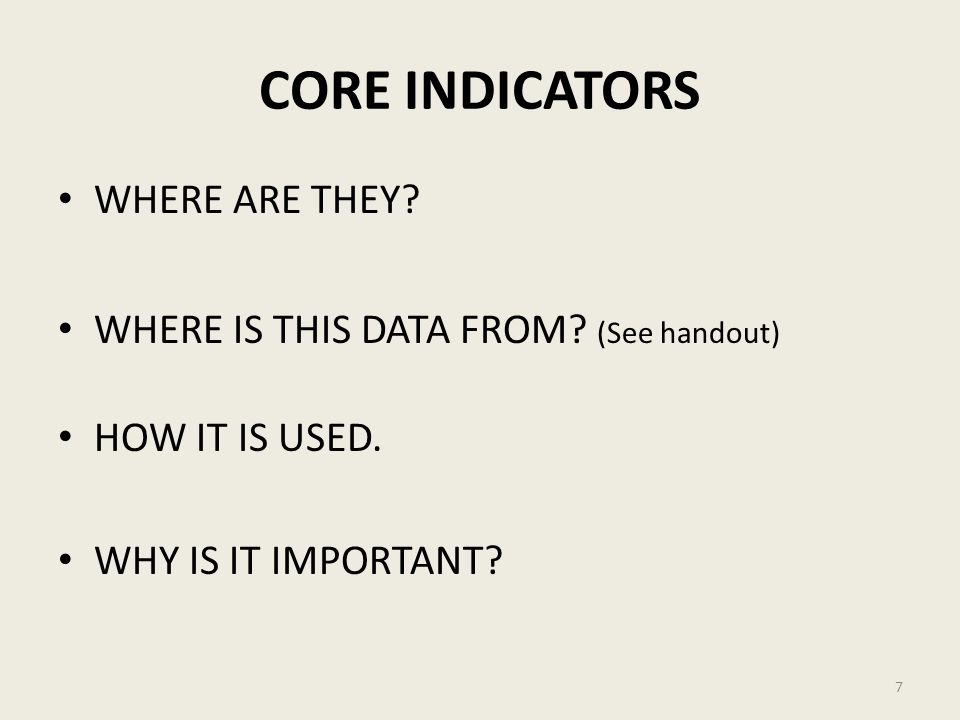 CORE INDICATORS

• WHERE ARE THEY?

• WHERE IS THIS DATA FROM? (See handout)

• HOW IT IS USED.

• WHY IS IT IMPORTANT?

7